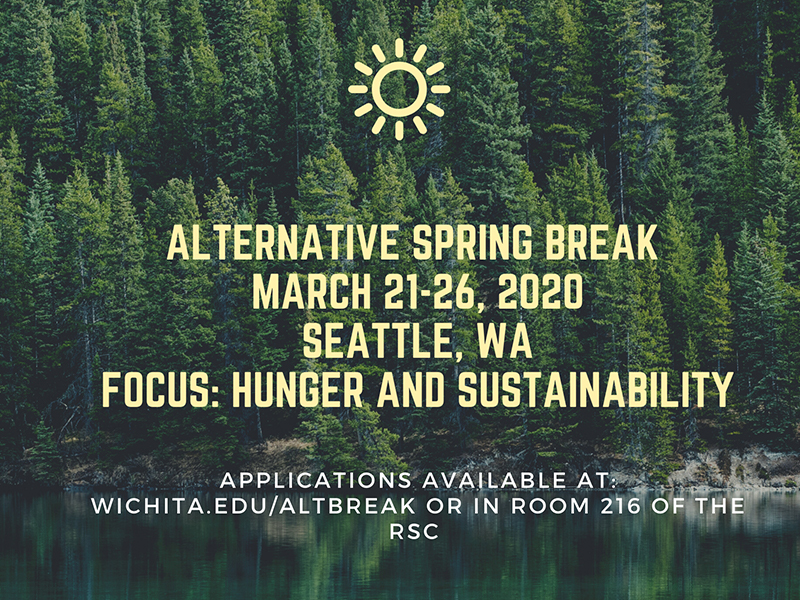 ALTERNATIVE SPRING BREAK
MARCH 21-26, 2020
SEATTLE, WA
FOCUS: HUNGER AND SUSTAINABILITY

APPLICATIONS AVAILABLE AT: WICHITA.EDU/ALTBREAK OR IN ROOM 216 OF THE RSC